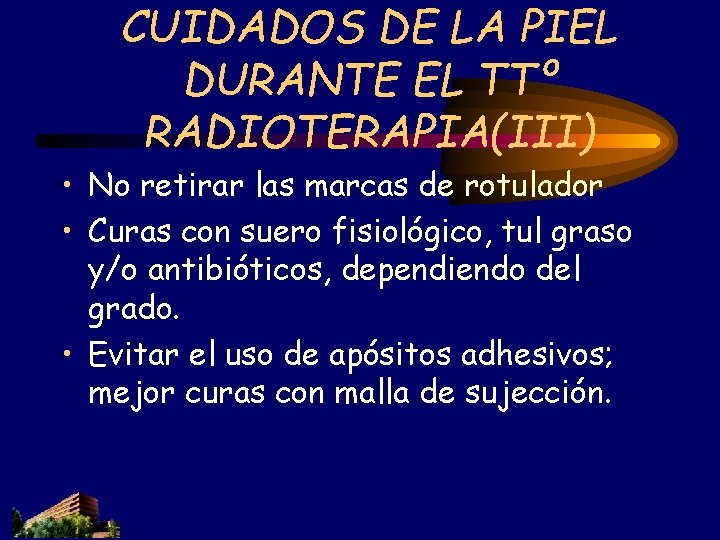 CUIDADOS DE LA PIEL DURANTE EL TTº RADIOTERAPIA(III)

• No retirar las marcas de rotulador
• Curas con suero fisiológico, tul graso y/o antibióticos, dependiendo del grado.
• Evitar el uso de apósitos adhesivos; mejor curas con malla de sujección.